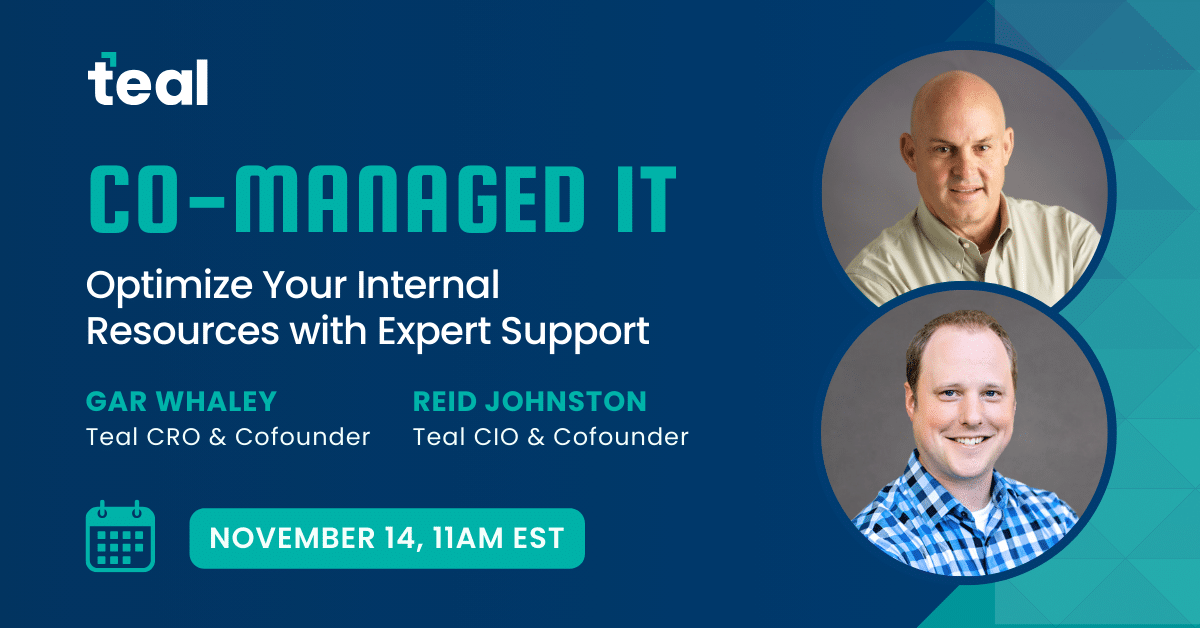 teal

CO-MANAGED IT

Optimize Your Internal Resources with Expert Support

GAR WHALEY
Teal CRO & Cofounder

REID JOHNSTON
Teal CIO & Cofounder

NOVEMBER 14, 11AM EST